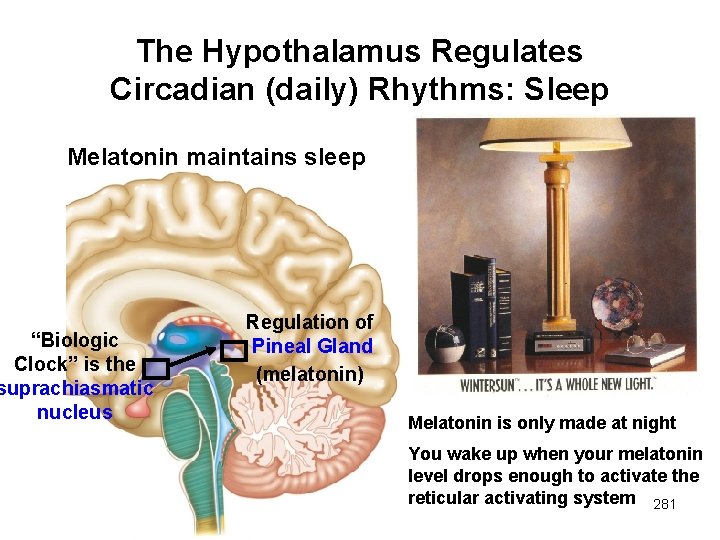 The Hypothalamus Regulates Circadian (daily) Rhythms: Sleep

Melatonin maintains sleep

"Biologic Clock" is the suprachiasmatic nucleus

Regulation of Pineal Gland (melatonin)

WINTERSUN™. . . IT'S A WHOLE NEW LIGHT.™

Melatonin is only made at night

You wake up when your melatonin level drops enough to activate the reticular activating system

281